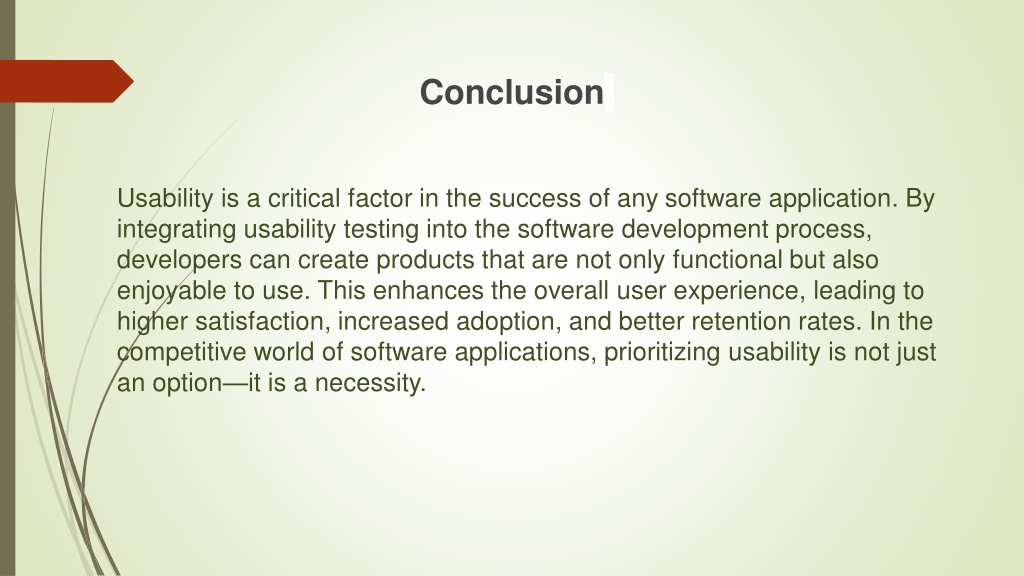 Conclusion

Usability is a critical factor in the success of any software application. By integrating usability testing into the software development process, developers can create products that are not only functional but also enjoyable to use. This enhances the overall user experience, leading to higher satisfaction, increased adoption, and better retention rates. In the competitive world of software applications, prioritizing usability is not just an option—it is a necessity.